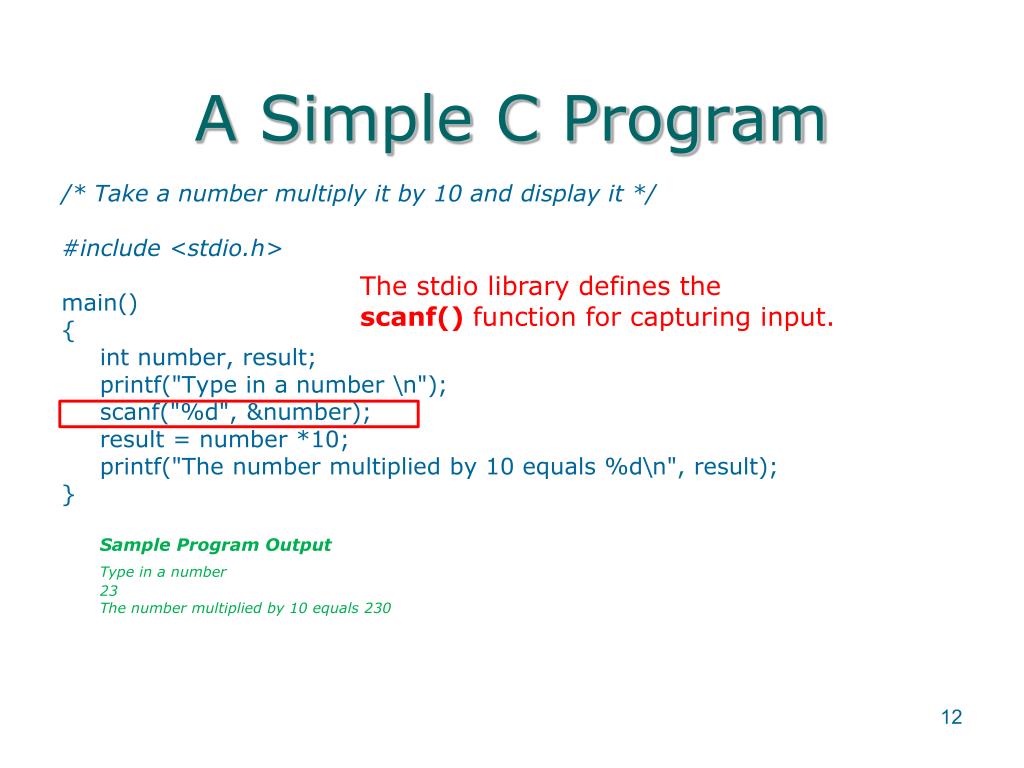 A Simple C Program

/* Take a number multiply it by 10 and display it */

#include <stdio.h>

The stdio library defines the scanf() function for capturing input.

main()
{
int number, result;
printf("Type in a number \n");
scanf("%d", &number);
result = number *10;
printf("The number multiplied by 10 equals %d\n", result);
}

Sample Program Output

Type in a number
23
The number multiplied by 10 equals 230

12